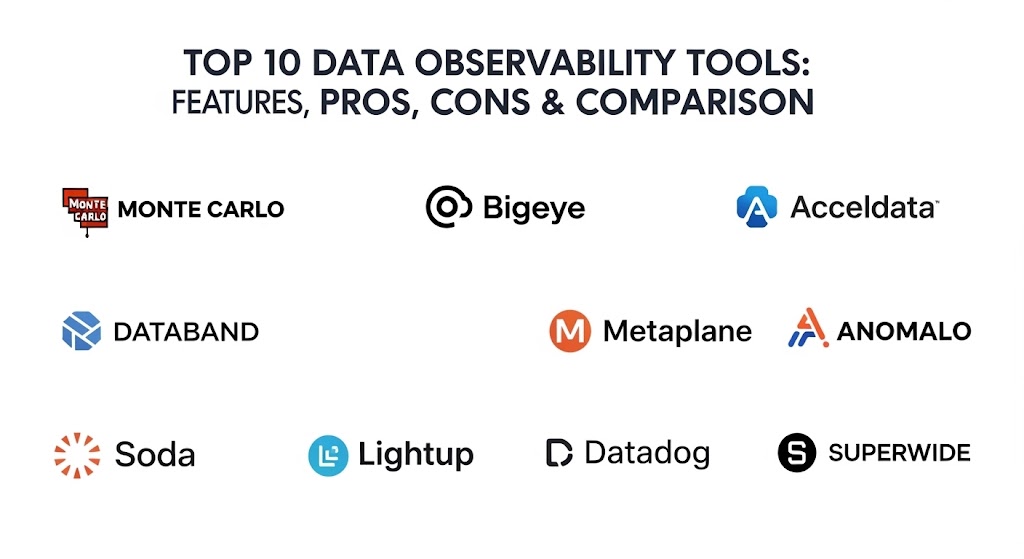 TOP 10 DATA OBSERVABILITY TOOLS:
FEATURES, PROS, CONS & COMPARISON

MONTE CARLO MONTE CARLO

Bigeye

Acceldata

DATABAND

Metaplane

ANOMALO

Soda

Lightup

Datadog

SUPERWIDE